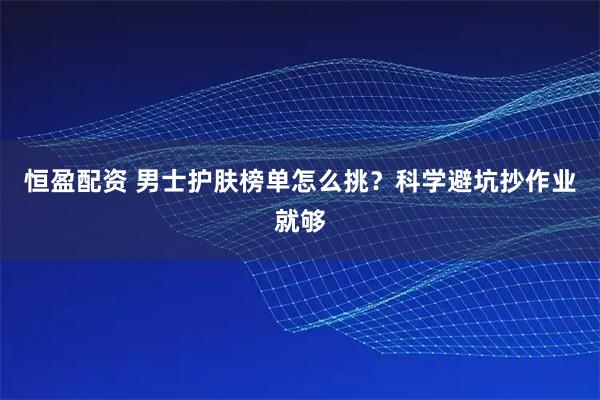 恒盈配资 男士护肤榜单怎么挑？科学避坑抄作业就够